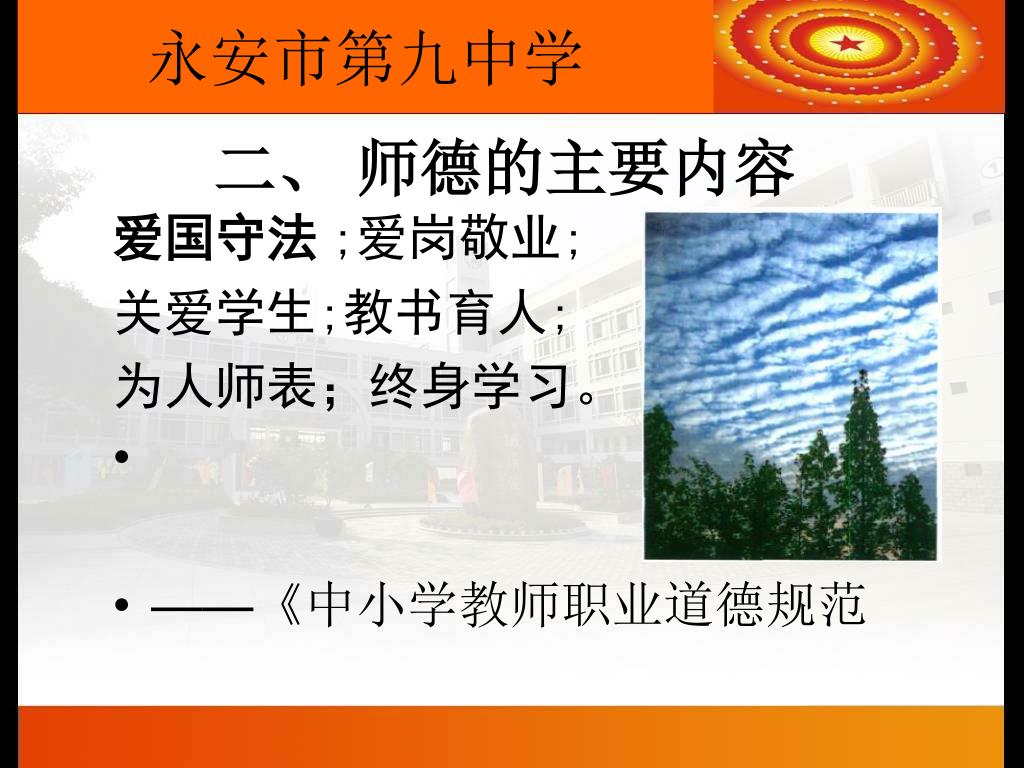 永安市第九中学

二、 师德的主要内容

爱国守法 ;爱岗敬业;

关爱学生;教书育人;

为人师表；终身学习。

•

• ——《中小学教师职业道德规范